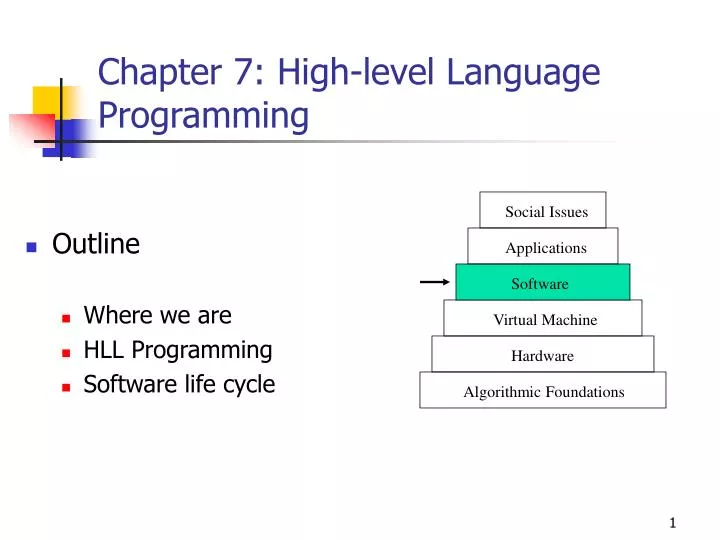 Chapter 7: High-level Language Programming

Outline

Where we are
HLL Programming
Software life cycle

Social Issues
Applications
Software
Virtual Machine
Hardware
Algorithmic Foundations

1